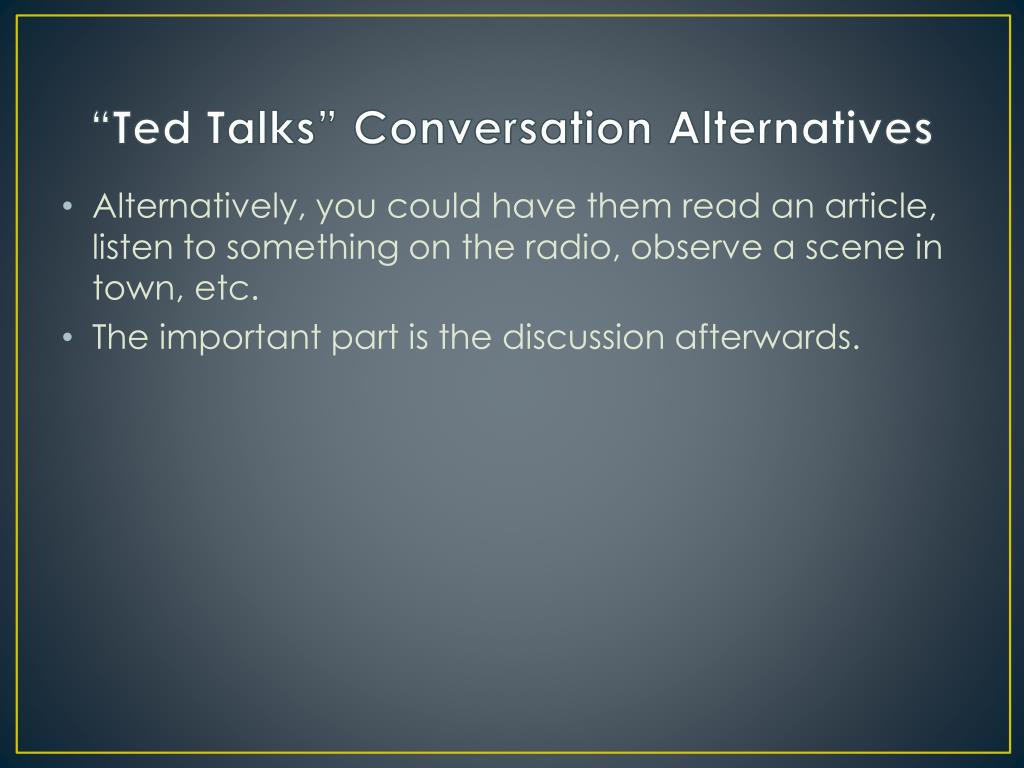 “Ted Talks” Conversation Alternatives

• Alternatively, you could have them read an article, listen to something on the radio, observe a scene in town, etc.
• The important part is the discussion afterwards.